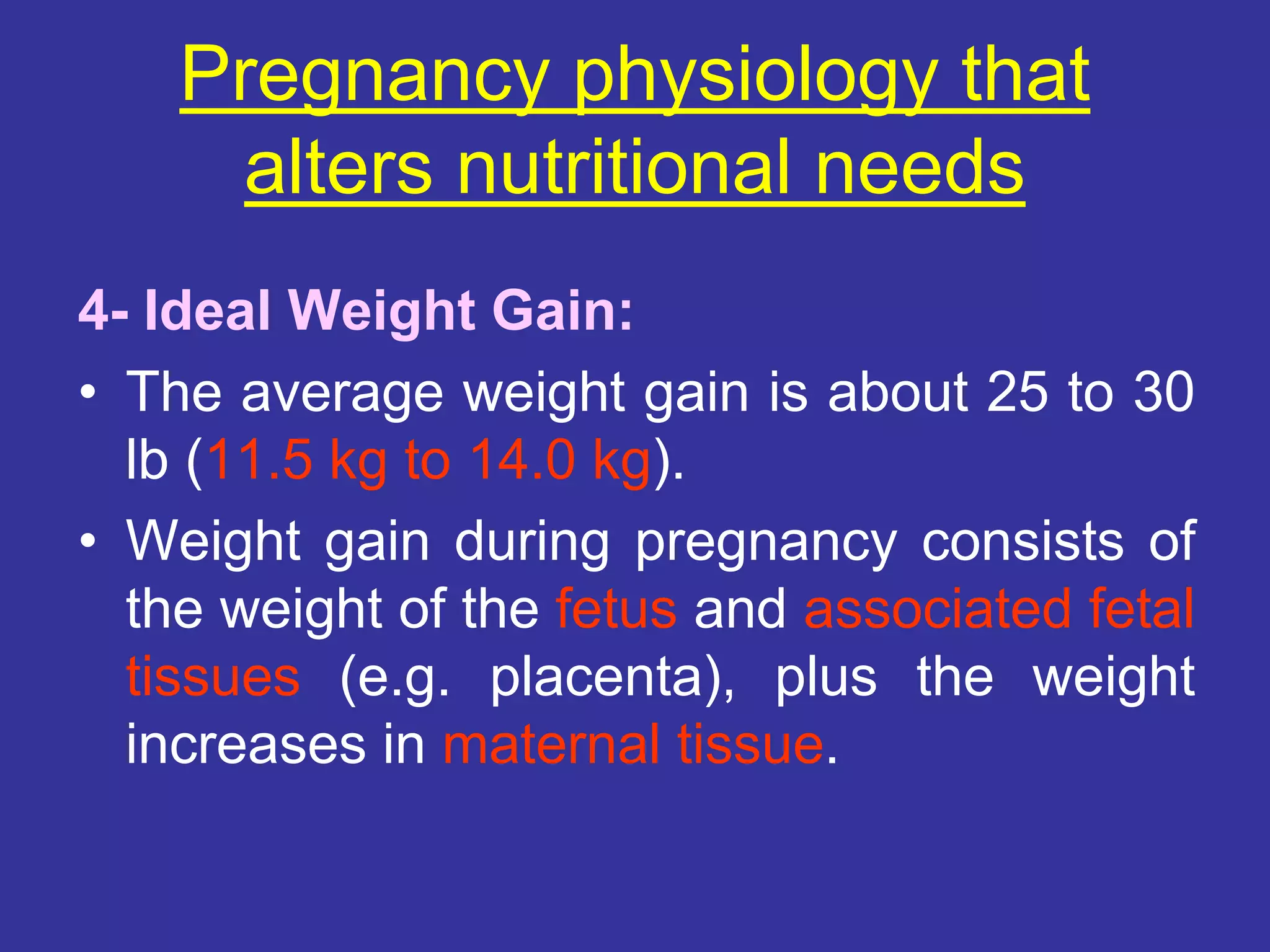 Pregnancy physiology that alters nutritional needs

4- Ideal Weight Gain:

• The average weight gain is about 25 to 30 lb (11.5 kg to 14.0 kg).

• Weight gain during pregnancy consists of the weight of the fetus and associated fetal tissues (e.g. placenta), plus the weight increases in maternal tissue.